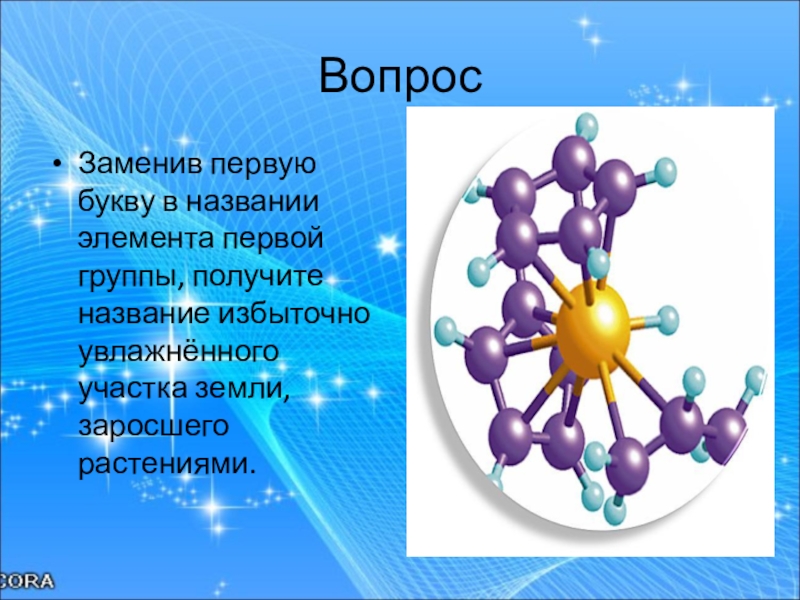 Вопрос

• Заменив первую букву в названии элемента первой группы, получите название избыточно увлажнённого участка земли, заросшего растениями.

CORA